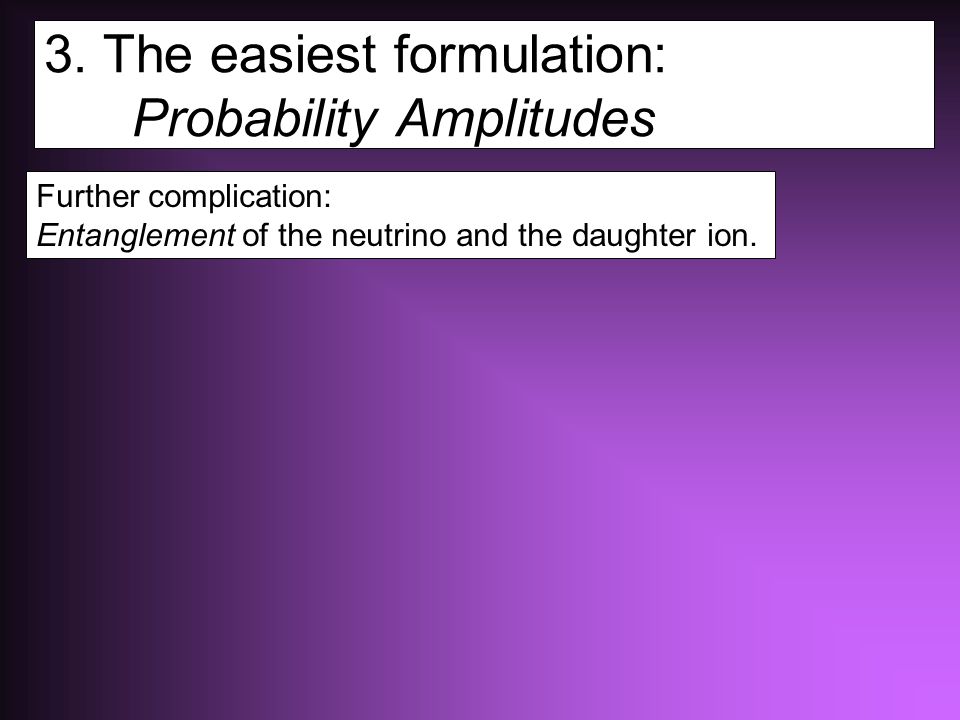 3. The easiest formulation:
Probability Amplitudes

Further complication:
Entanglement of the neutrino and the daughter ion.